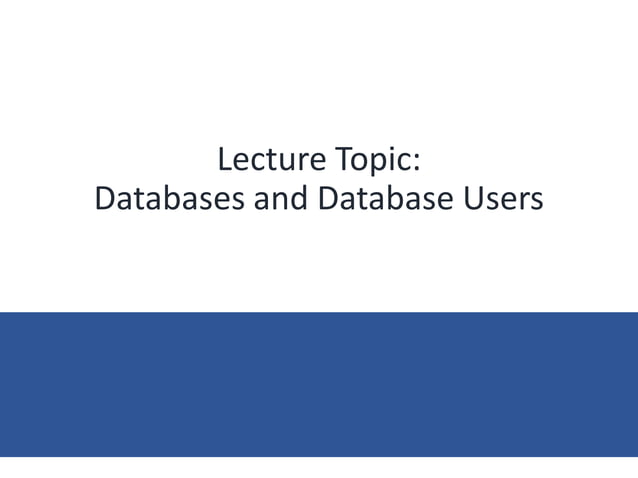 Lecture Topic:
Databases and Database Users